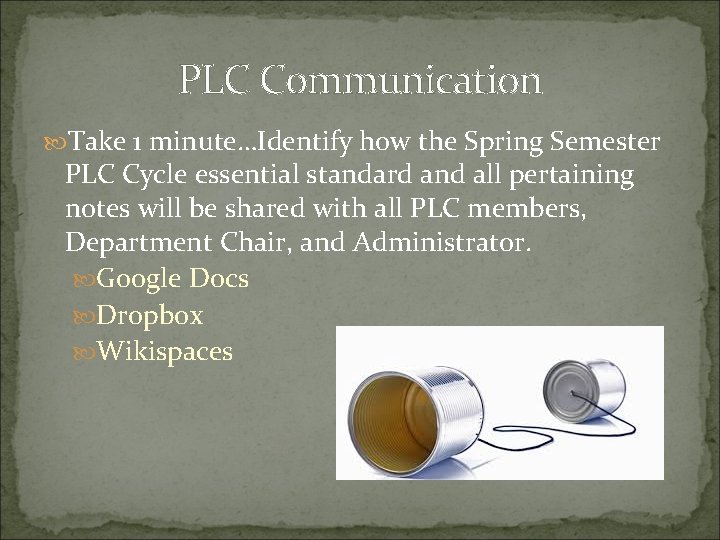 PLC Communication

Take 1 minute…Identify how the Spring Semester PLC Cycle essential standard and all pertaining notes will be shared with all PLC members, Department Chair, and Administrator.

Google Docs

Dropbox

Wikispaces